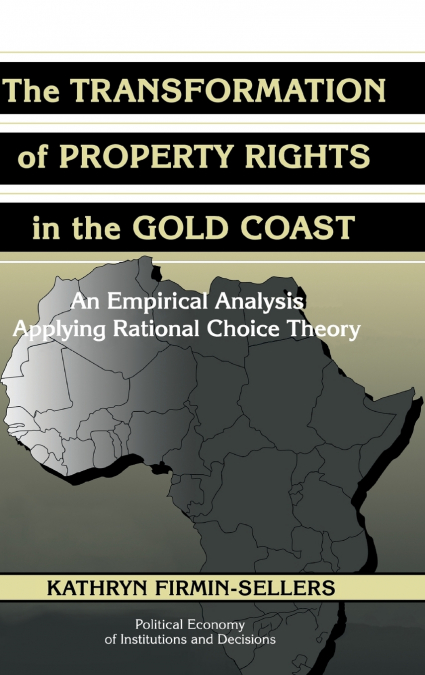 The TRANSFORMATION of PROPERTY RIGHTS in the GOLD COAST

An Empirical Analysis Applying Rational Choice Theory

KATHRYN FIRMIN-SELLERS

Political Economy of Institutions and Decisions